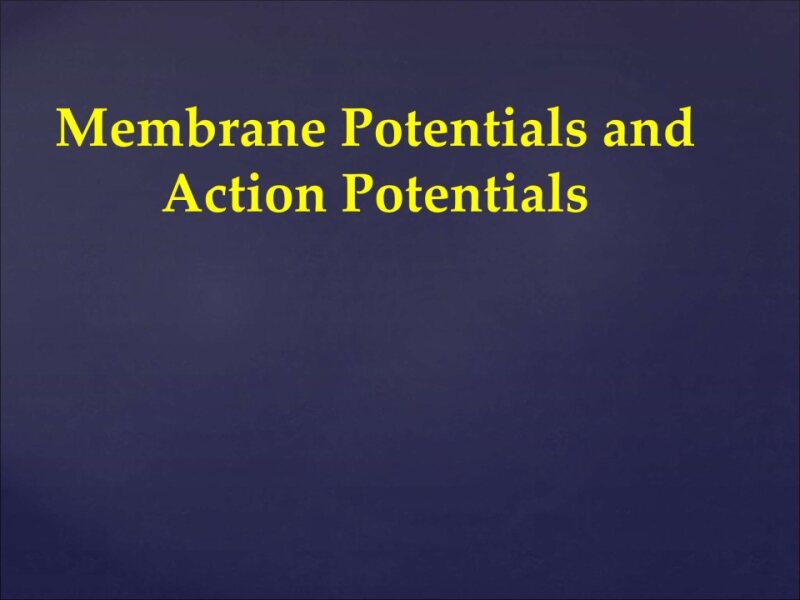 Membrane Potentials and Action Potentials